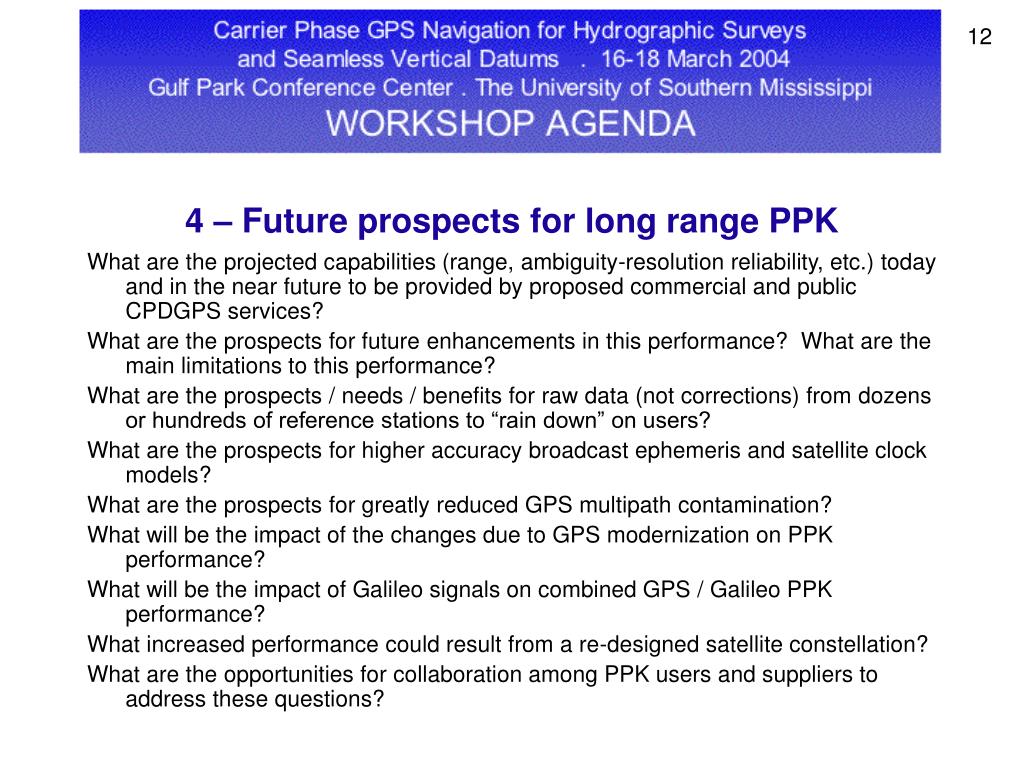 Carrier Phase GPS Navigation for Hydrographic Surveys and Seamless Vertical Datums . 16-18 March 2004
Gulf Park Conference Center . The University of Southern Mississippi
WORKSHOP AGENDA

12

4 – Future prospects for long range PPK

What are the projected capabilities (range, ambiguity-resolution reliability, etc.) today and in the near future to be provided by proposed commercial and public CPDGPS services?

What are the prospects for future enhancements in this performance? What are the main limitations to this performance?

What are the prospects / needs / benefits for raw data (not corrections) from dozens or hundreds of reference stations to “rain down” on users?

What are the prospects for higher accuracy broadcast ephemeris and satellite clock models?

What are the prospects for greatly reduced GPS multipath contamination?

What will be the impact of the changes due to GPS modernization on PPK performance?

What will be the impact of Galileo signals on combined GPS / Galileo PPK performance?

What increased performance could result from a re-designed satellite constellation?

What are the opportunities for collaboration among PPK users and suppliers to address these questions?